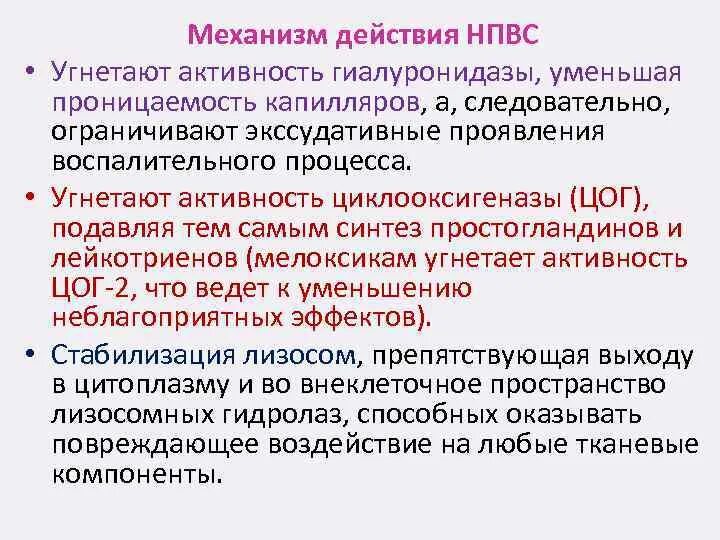 Механизм действия НПВС

• Угнетают активность гиалуронидазы, уменьшая проницаемость капилляров, а, следовательно, ограничивают экссудативные проявления воспалительного процесса.

• Угнетают активность циклооксигеназы (ЦОГ), подавляя тем самым синтез простогландинов и лейкотриенов (мелоксикам угнетает активность ЦОГ-2, что ведет к уменьшению неблагоприятных эффектов).

• Стабилизация лизосом, препятствующая выходу в цитоплазму и во внеклеточное пространство лизосомных гидролаз, способных оказывать повреждающее воздействие на любые тканевые компоненты.